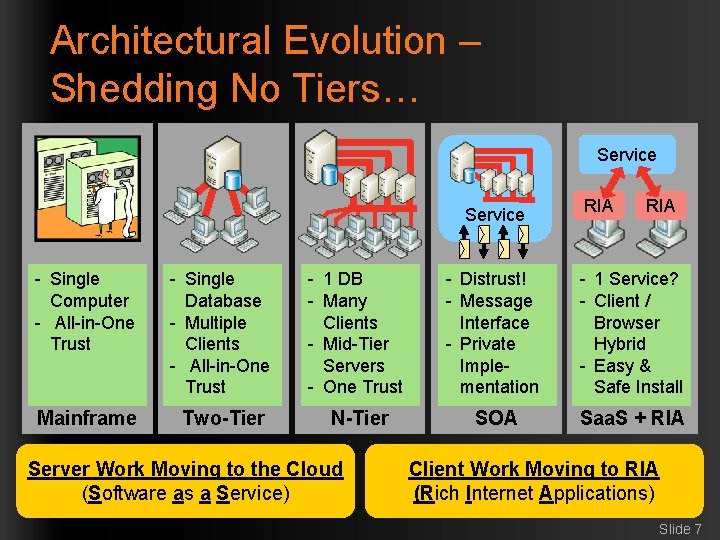 Architectural Evolution – Shedding No Tiers…

- Single Computer
- All-in-One Trust

Mainframe

- Single Database
- Multiple Clients
- All-in-One Trust

Two-Tier

- 1 DB
- Many Clients
- Mid-Tier Servers
- One Trust

N-Tier

Service

- Distrust!
- Message Interface
- Private Implementation

SOA

Service

RIA

RIA

- 1 Service?
- Client / Browser Hybrid
- Easy & Safe Install

SaaS + RIA

Server Work Moving to the Cloud
(Software as a Service)

Client Work Moving to RIA
(Rich Internet Applications)

Slide 7